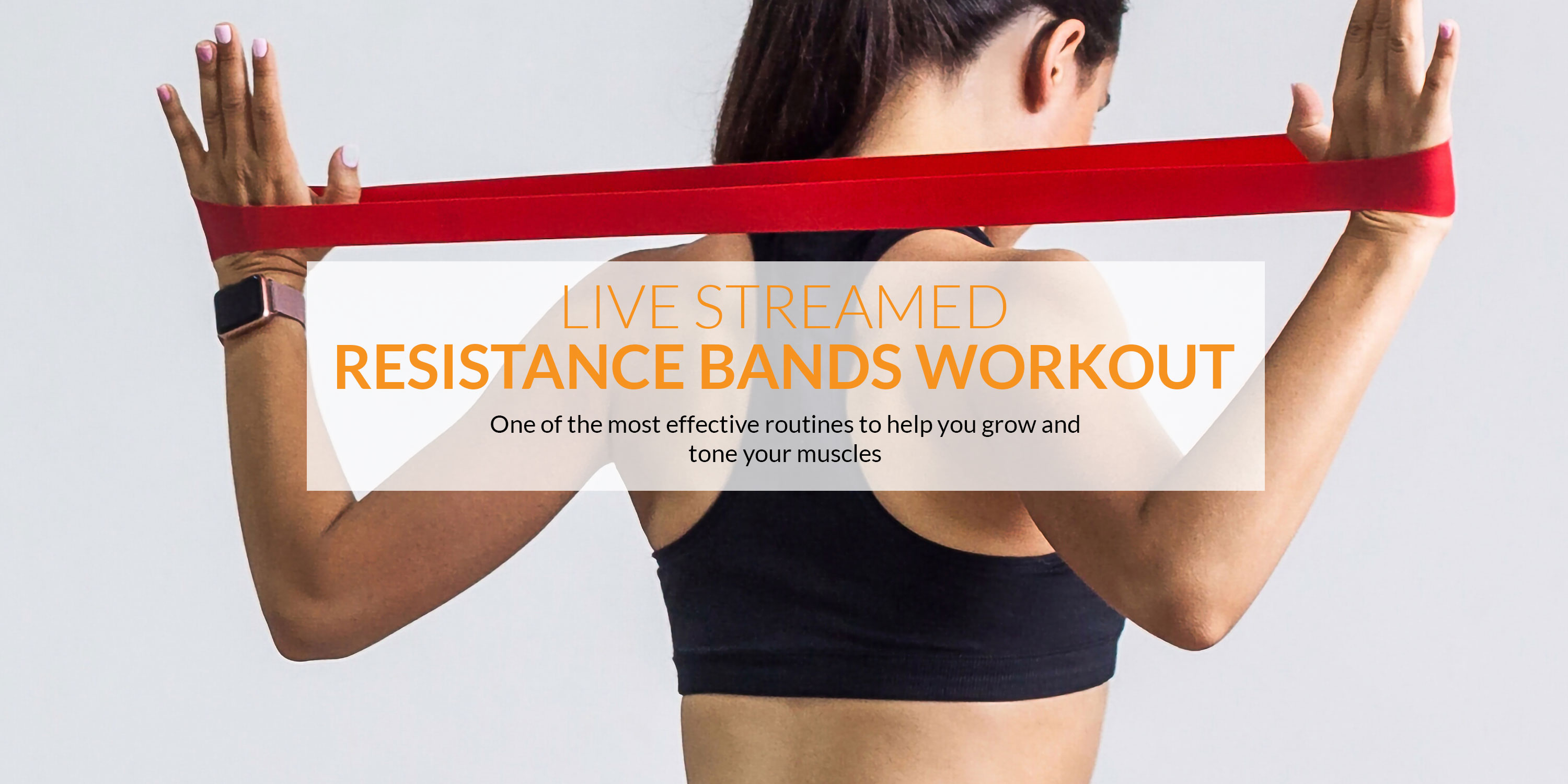 LIVE STREAMED
RESISTANCE BANDS WORKOUT

One of the most effective routines to help you grow and tone your muscles